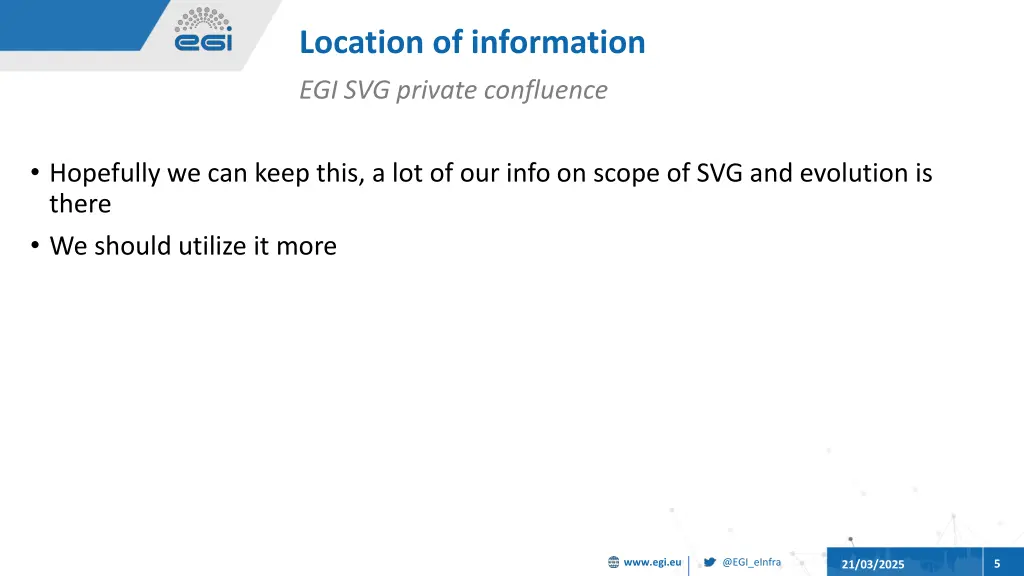 egi

Location of information

EGI SVG private confluence

• Hopefully we can keep this, a lot of our info on scope of SVG and evolution is there
• We should utilize it more

www.egi.eu @EGI_eInfra 21/03/2025 5